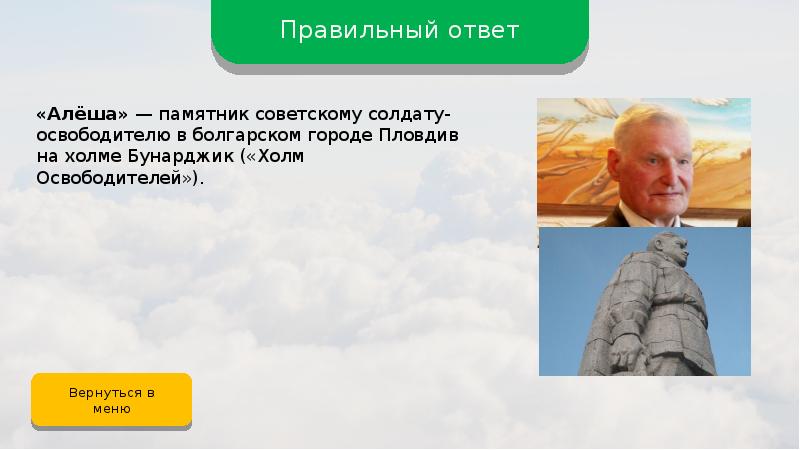 Правильный ответ

«Алёша» — памятник советскому солдату-освободителю в болгарском городе Пловдив на холме Бунарджик («Холм Освободителей»).

Вернуться в меню